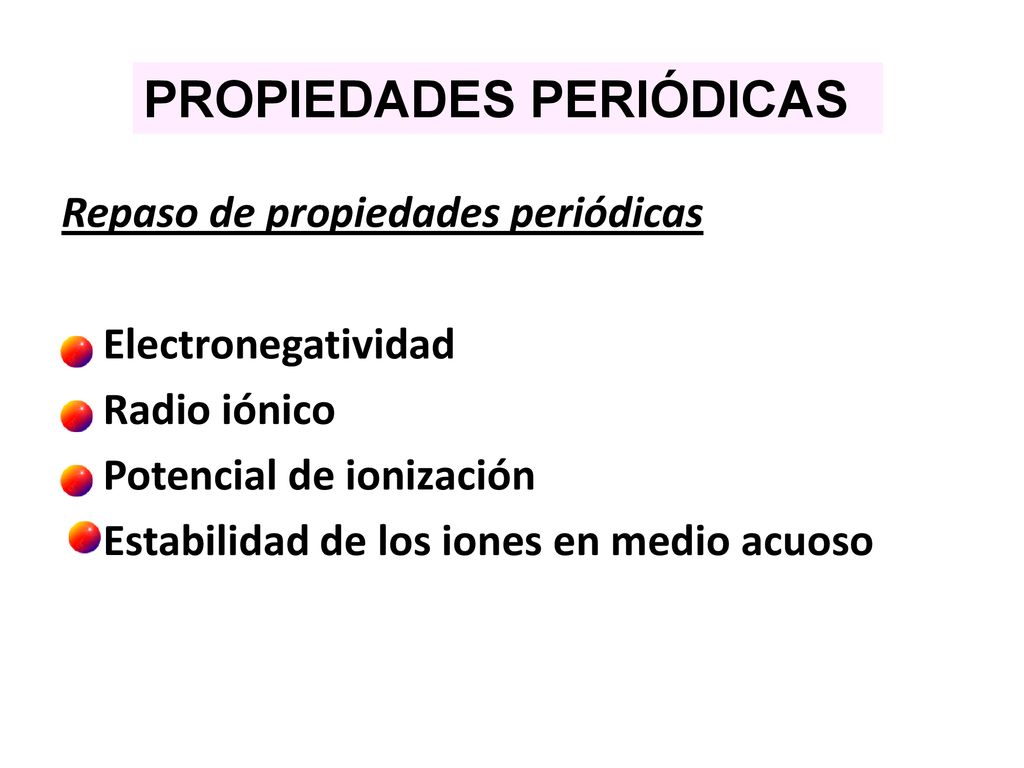 PROPIEDADES PERIÓDICAS

Repaso de propiedades periódicas

Electronegatividad
Radio iónico
Potencial de ionización
Estabilidad de los iones en medio acuoso